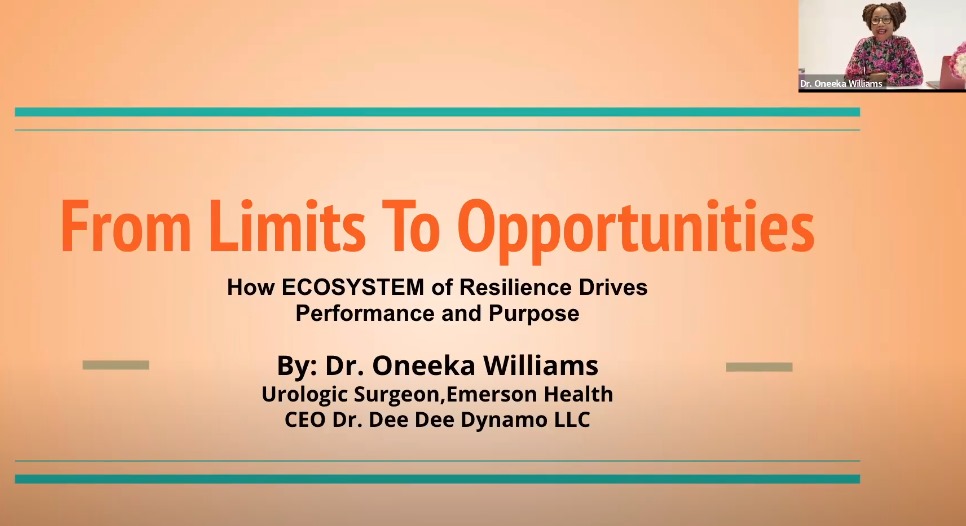 Dr. Oneeka Williams

From Limits To Opportunities

How ECOSYSTEM of Resilience Drives Performance and Purpose

By: Dr. Oneeka Williams

Urologic Surgeon,Emerson Health

CEO Dr. Dee Dee Dynamo LLC